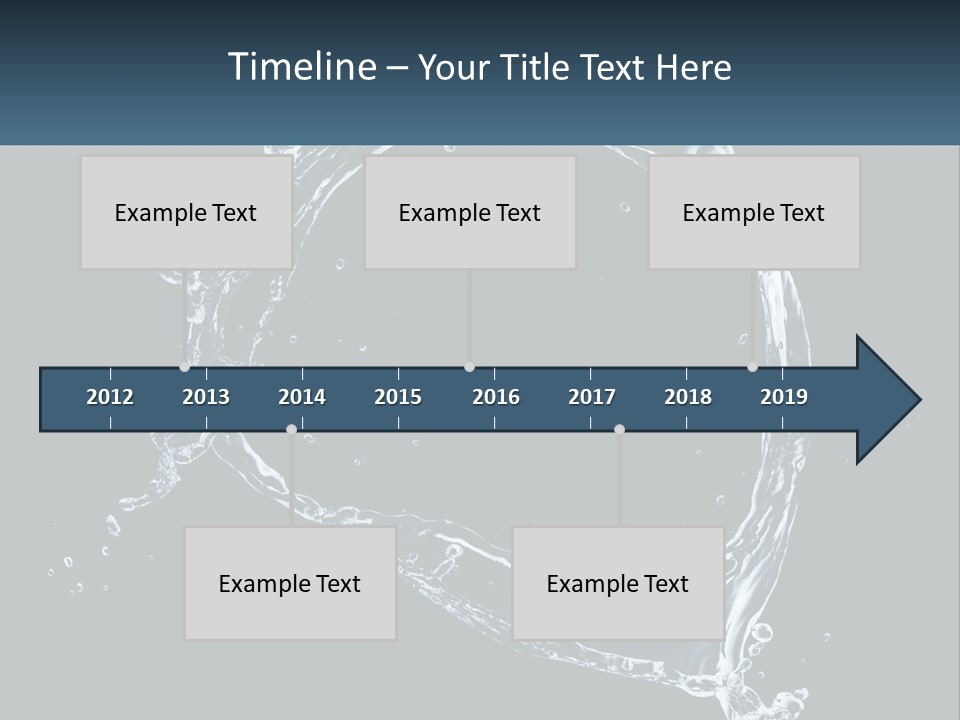 Timeline – Your Title Text Here

Example Text

Example Text

Example Text

2012 2013 2014 2015 2016 2017 2018 2019

Example Text

Example Text